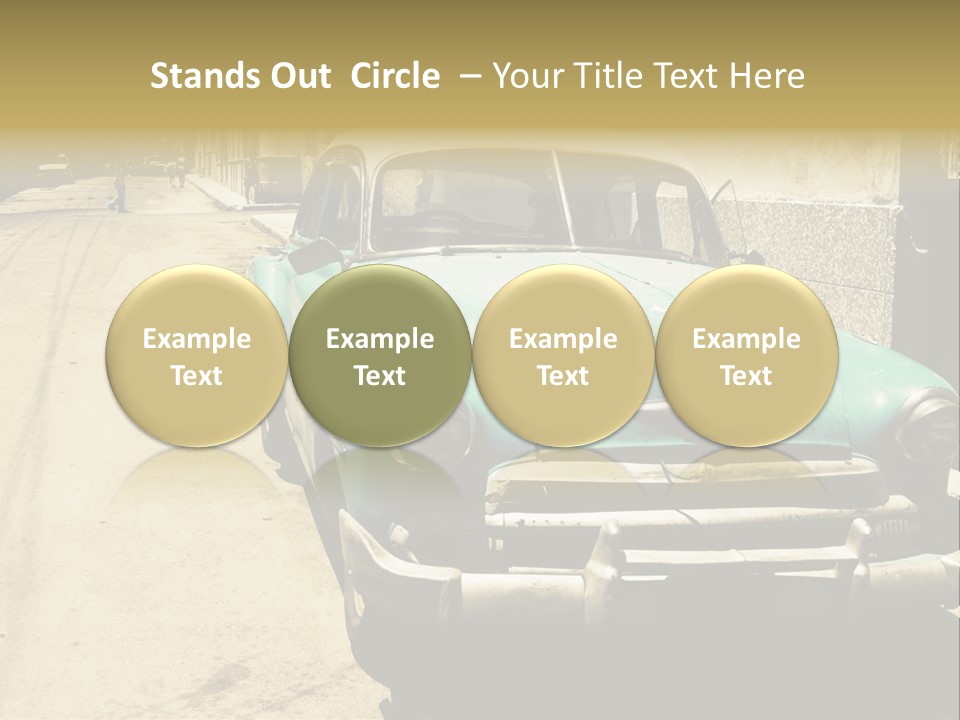 Stands Out Circle – Your Title Text Here

Example Text

Example Text

Example Text

Example Text